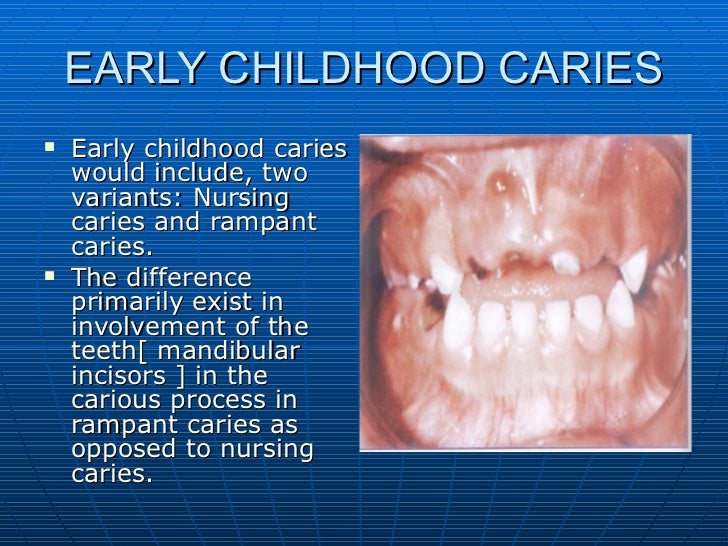 EARLY CHILDHOOD CARIES

▪ Early childhood caries would include, two variants: Nursing caries and rampant caries.

▪ The difference primarily exist in involvement of the teeth[ mandibular incisors ] in the carious process in rampant caries as opposed to nursing caries.